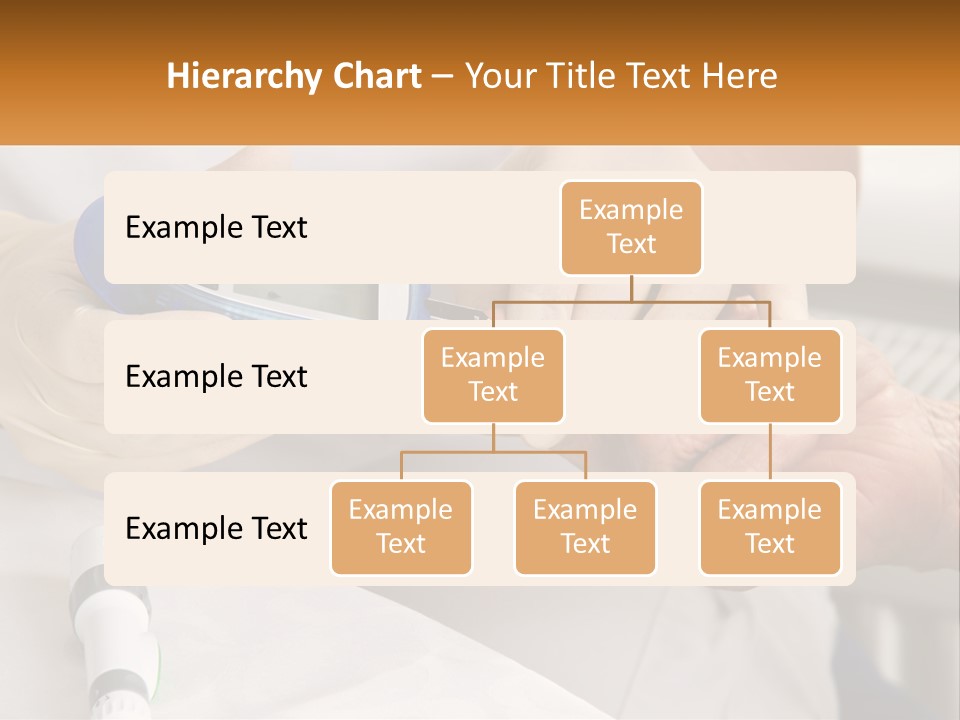 Hierarchy Chart – Your Title Text Here

Example Text

Example Text

Example Text

Example Text

Example Text

Example Text

Example Text

Example Text

Example Text